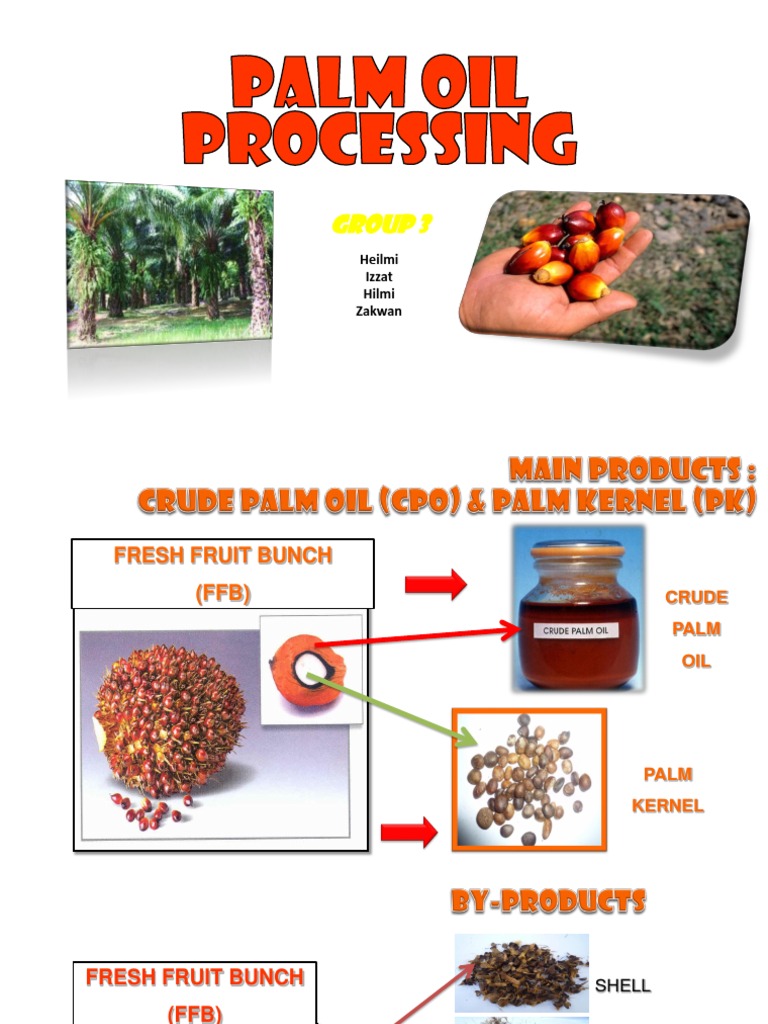 PALM OIL PROCESSING

GROUP 3

Heilmi
Izzat
Hilmi
Zakwan

MAIN PRODUCTS :
CRUDE PALM OIL (CPO) & PALM KERNEL (PK)

FRESH FRUIT BUNCH (FFB)

CRUDE PALM OIL

CRUDE PALM OIL

PALM KERNEL

BY-PRODUCTS

FRESH FRUIT BUNCH (FFB)

SHELL